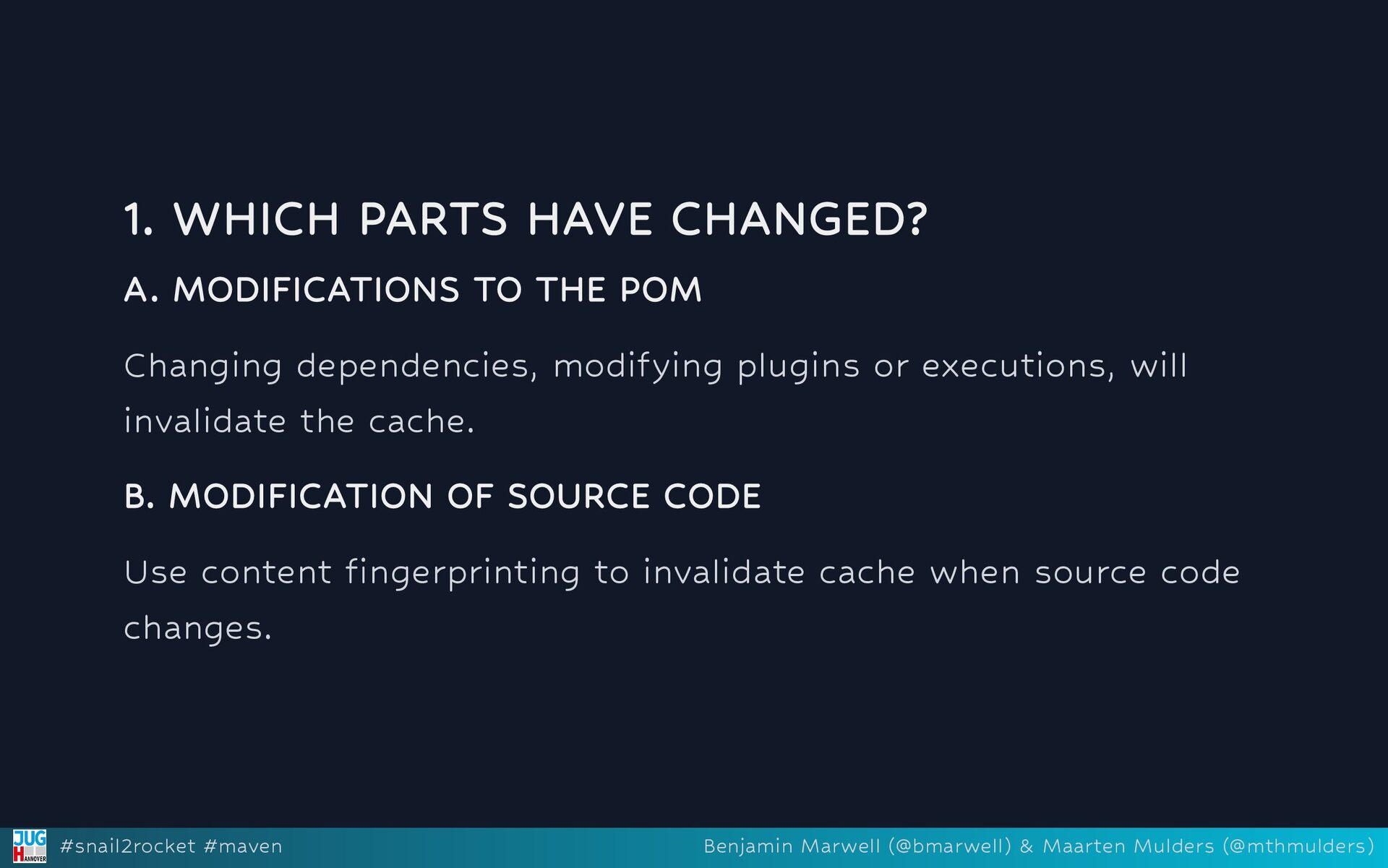 1. WHICH PARTS HAVE CHANGED?

A. MODIFICATIONS TO THE POM

Changing dependencies, modifying plugins or executions, will invalidate the cache.

B. MODIFICATION OF SOURCE CODE

Use content fingerprinting to invalidate cache when source code changes.

JUG HANNOVER #snail2rocket #maven

Benjamin Marwell (@bmarwell) & Maarten Mulders (@mthmulders)